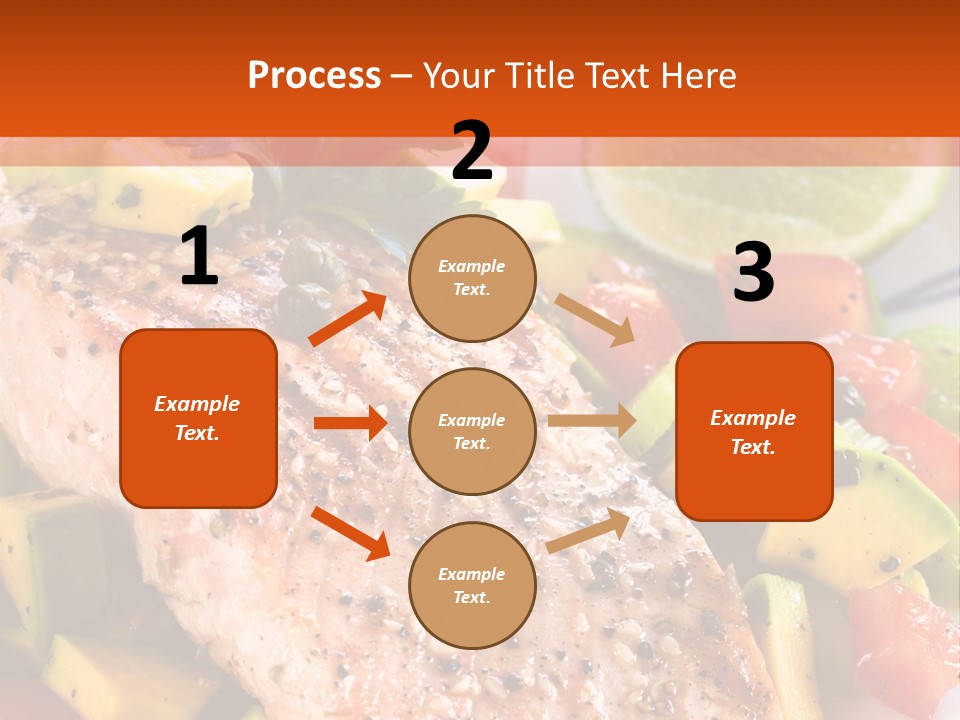 Process – Your Title Text Here

1

Example Text.

2

Example Text.

Example Text.

Example Text.

3

Example Text.